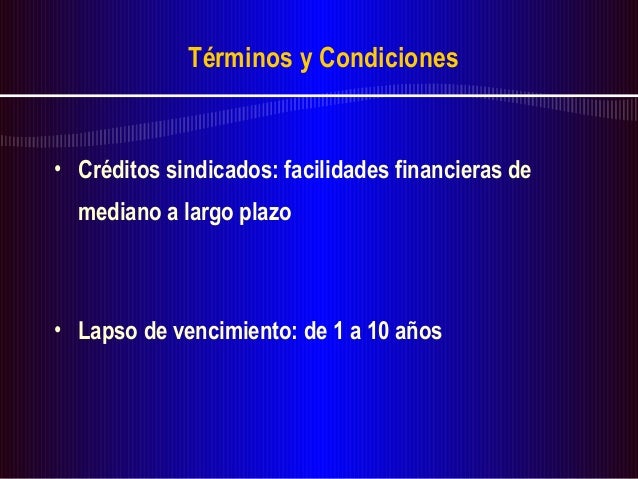 Términos y Condiciones

• Créditos sindicados: facilidades financieras de mediano a largo plazo

• Lapso de vencimiento: de 1 a 10 años